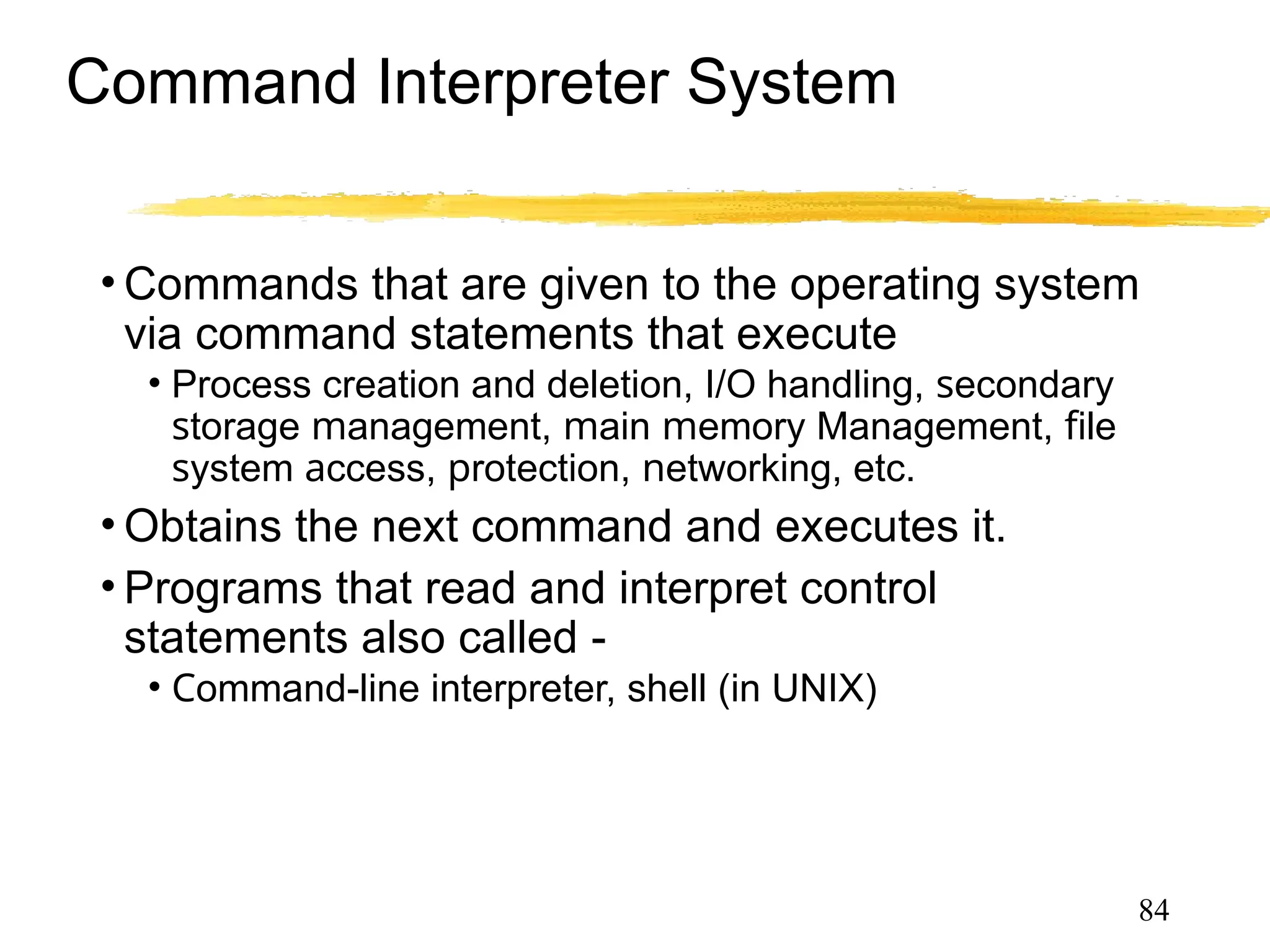 Command Interpreter System

• Commands that are given to the operating system via command statements that execute

• Process creation and deletion, I/O handling, secondary storage management, main memory Management, file system access, protection, networking, etc.

• Obtains the next command and executes it.

• Programs that read and interpret control statements also called -

• Command-line interpreter, shell (in UNIX)

84